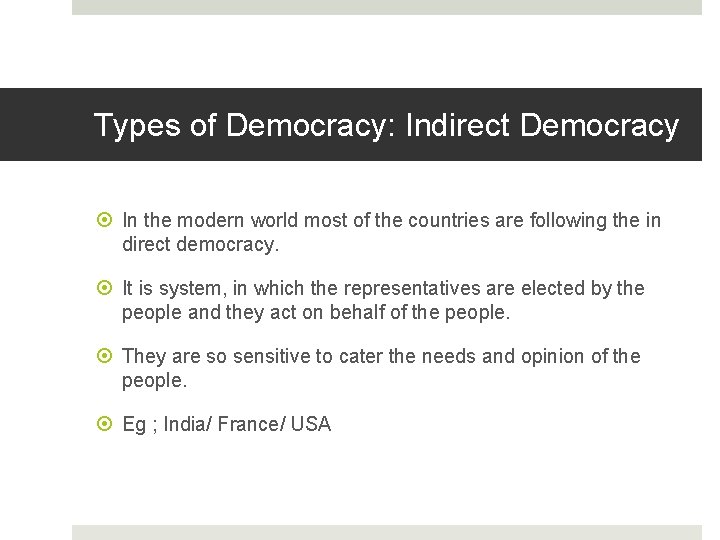 Types of Democracy: Indirect Democracy

In the modern world most of the countries are following the in direct democracy.

It is system, in which the representatives are elected by the people and they act on behalf of the people.

They are so sensitive to cater the needs and opinion of the people.

Eg ; India/ France/ USA